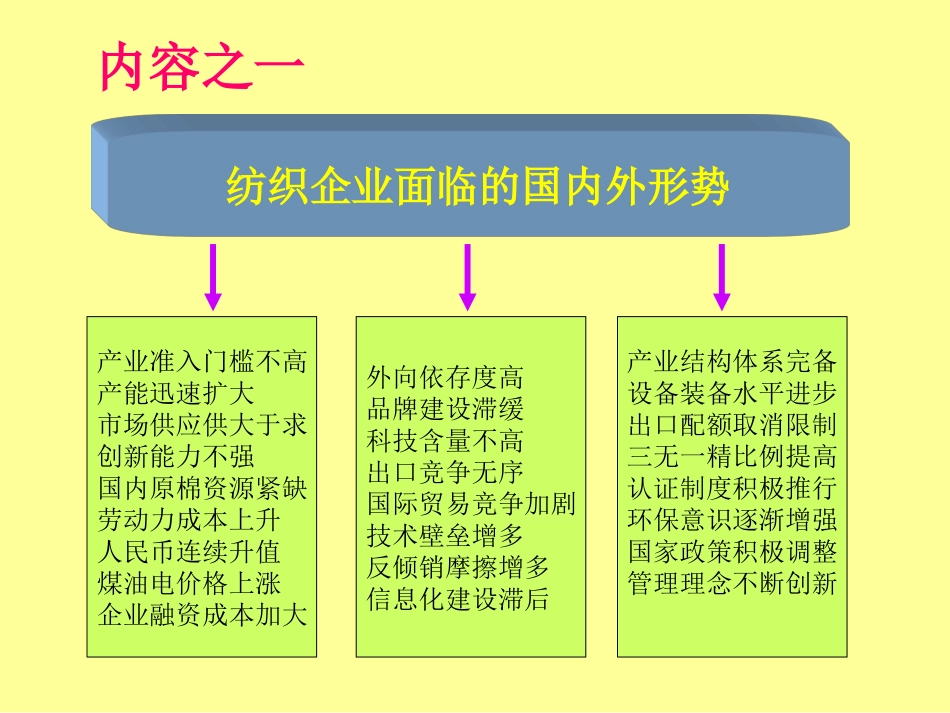 内容之一

纺织企业面临的国内外形势

产业准入门槛不高
产能迅速扩大
市场供应供大于求
创新能力不强
国内原棉资源紧缺
劳动力成本上升
人民币连续升值
煤油电价格上涨
企业融资成本加大

外向依存度高
品牌建设滞缓
科技含量不高
出口竞争无序
国际贸易竞争加剧
技术壁垒增多
反倾销摩擦增多
信息化建设滞后

产业结构体系完备
设备装备水平进步
出口配额取消限制
三无一精比例提高
认证制度积极推行
环保意识逐渐增强
国家政策积极调整
管理理念不断创新